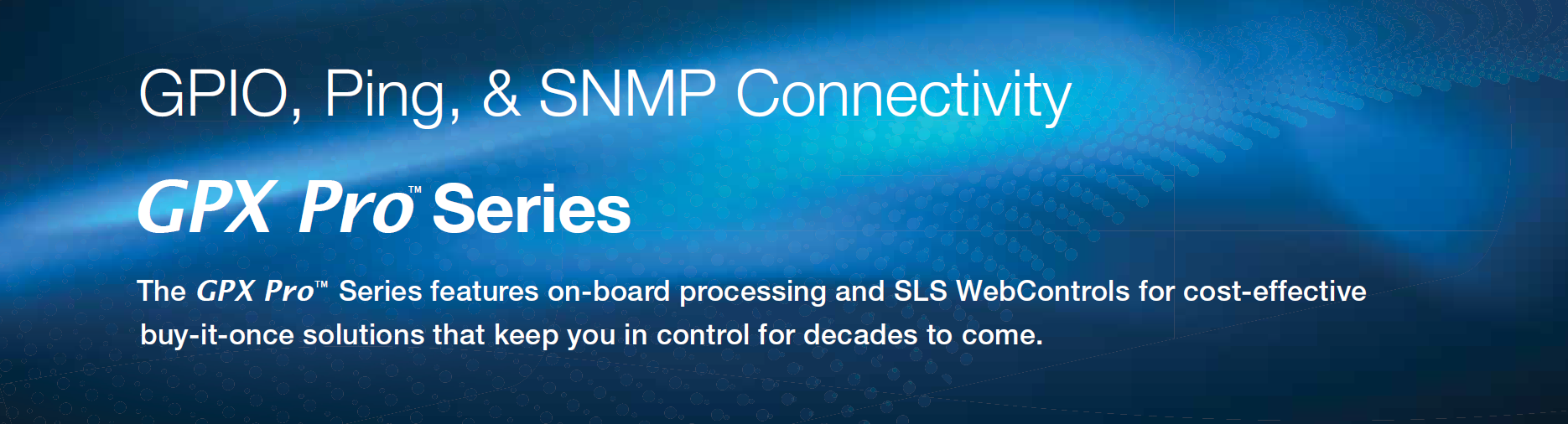 GPIO, Ping, & SNMP Connectivity

GPX Pro™ Series

The GPX Pro™ Series features on-board processing and SLS WebControls for cost-effective buy-it-once solutions that keep you in control for decades to come.